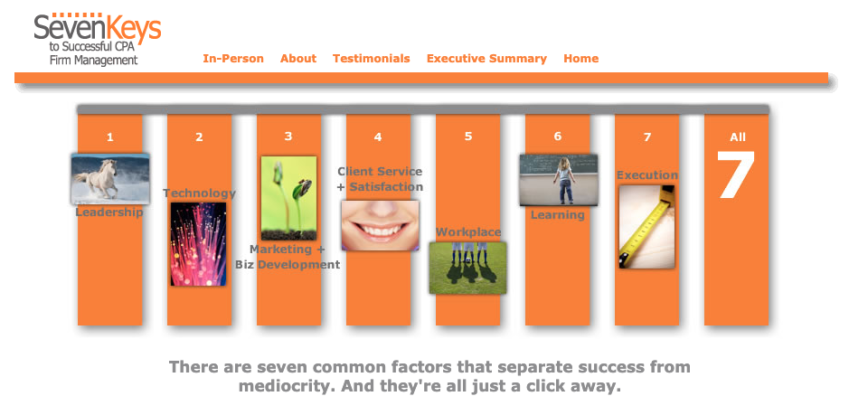 SevenKeys
to Successful CPA Firm Management

In-Person About Testimonials Executive Summary Home

1
Leadership

2
Technology

3
Marketing + Biz Development

4
Client Service + Satisfaction

5
Workplace

6
Learning

7
Execution

All
7

There are seven common factors that separate success from mediocrity. And they're all just a click away.